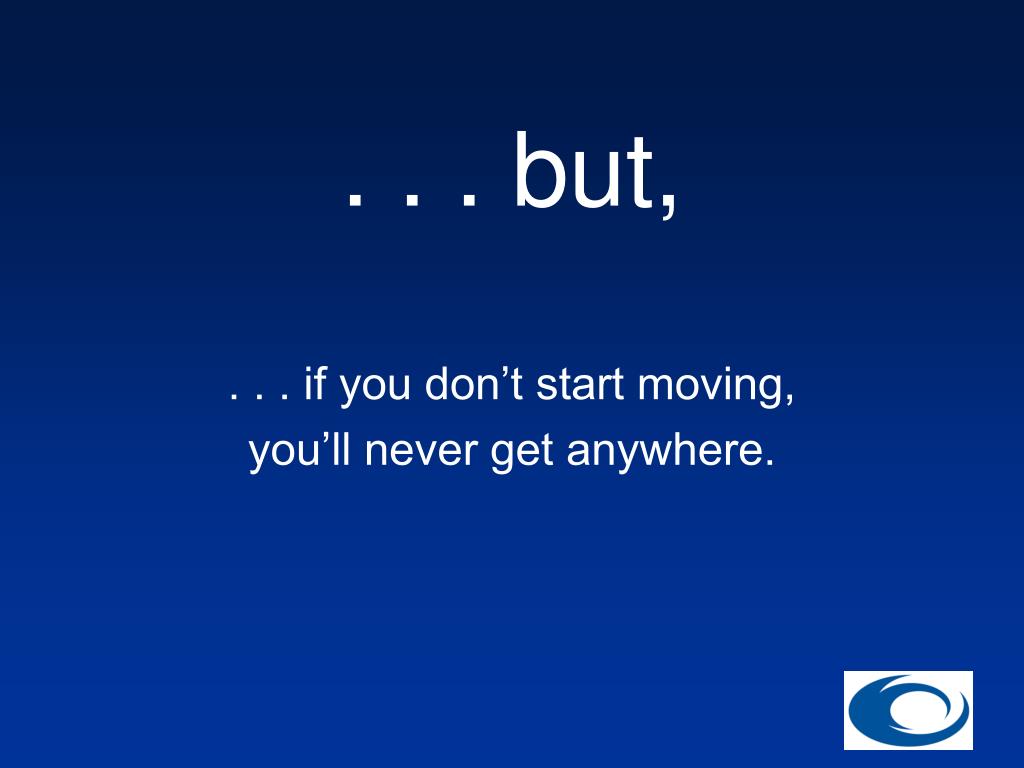 . . . but,

. . . if you don’t start moving, you’ll never get anywhere.